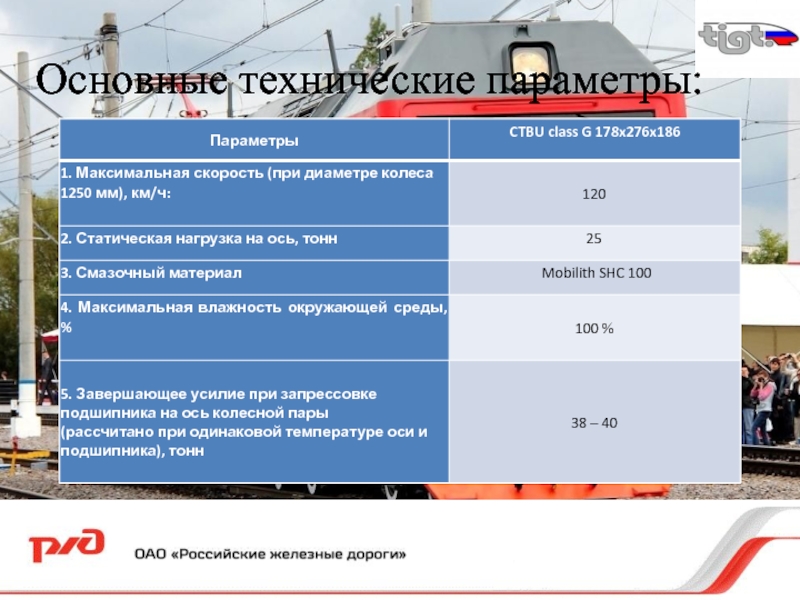 tigt

Основные технические параметры:

| Параметры | CTBU class G 178x276x186 |
|---|---|
| 1. Максимальная скорость (при диаметре колеса 1250 мм), км/ч: | 120 |
| 2. Статическая нагрузка на ось, тонн | 25 |
| 3. Смазочный материал | Mobilith SHC 100 |
| 4. Максимальная влажность окружающей среды, % | 100 % |
| 5. Завершающее усилие при запрессовке подшипника на ось колесной пары (рассчитано при одинаковой температуре оси и подшипника), тонн | 38 – 40 |

РЖД

ОАО «Российские железные дороги»